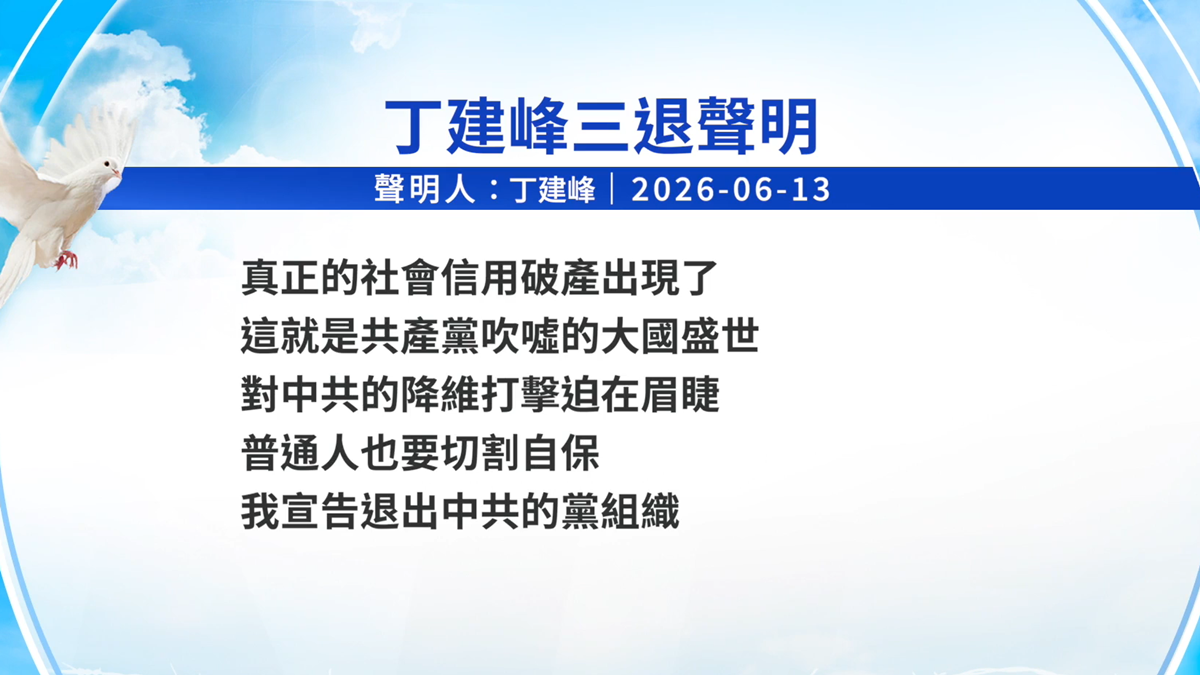 丁建峰三退聲明

聲明人：丁建峰｜2026-06-13

真正的社會信用破產出現了
這就是共產黨吹噓的大國盛世
對中共的降維打擊迫在眉睫
普通人也要切割自保
我宣告退出中共的黨組織